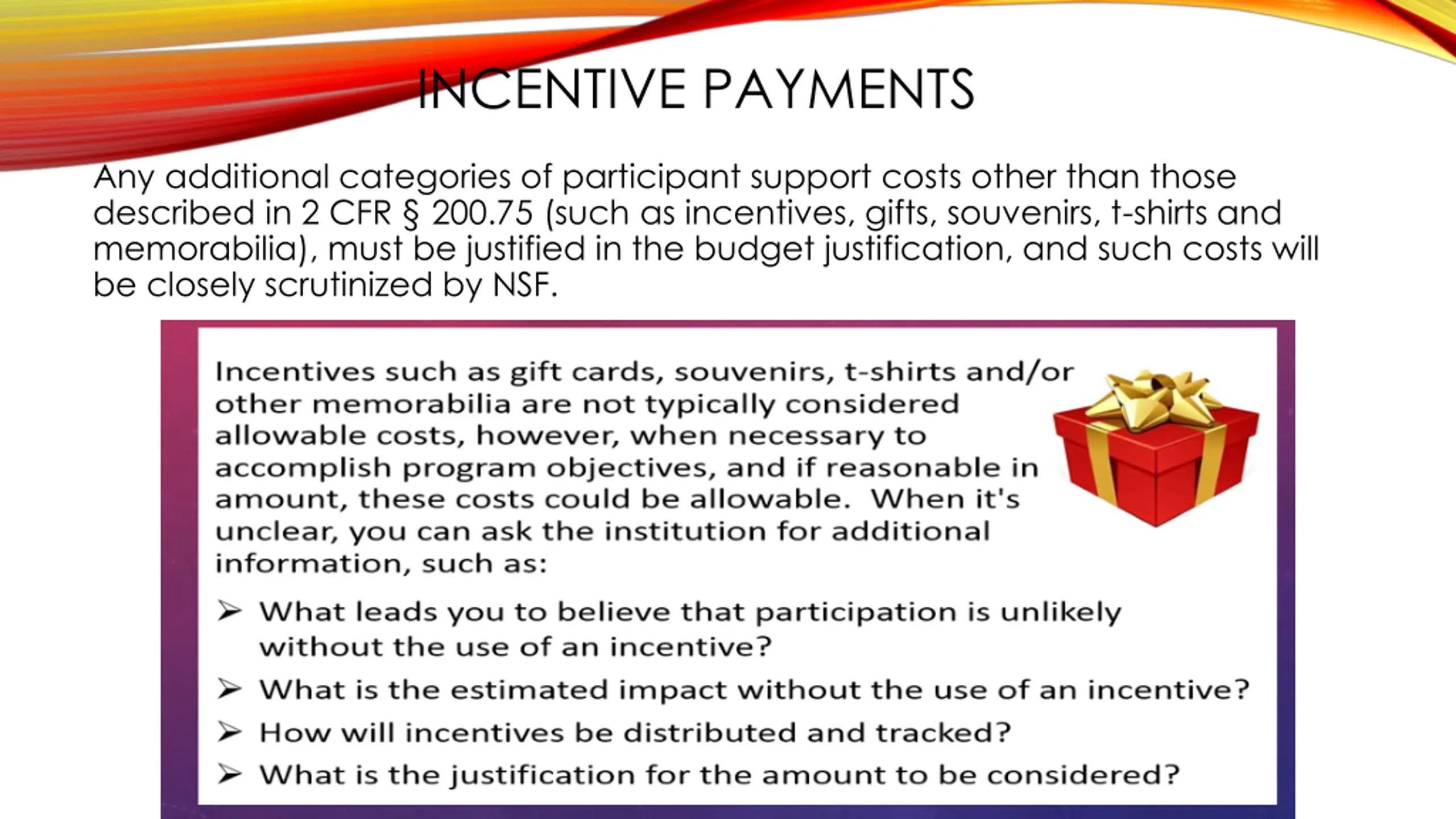 INCENTIVE PAYMENTS

Any additional categories of participant support costs other than those described in 2 CFR § 200.75 (such as incentives, gifts, souvenirs, t-shirts and memorabilia), must be justified in the budget justification, and such costs will be closely scrutinized by NSF.

Incentives such as gift cards, souvenirs, t-shirts and/or other memorabilia are not typically considered allowable costs, however, when necessary to accomplish program objectives, and if reasonable in amount, these costs could be allowable. When it's unclear, you can ask the institution for additional information, such as:

➢ What leads you to believe that participation is unlikely without the use of an incentive?
➢ What is the estimated impact without the use of an incentive?
➢ How will incentives be distributed and tracked?
➢ What is the justification for the amount to be considered?